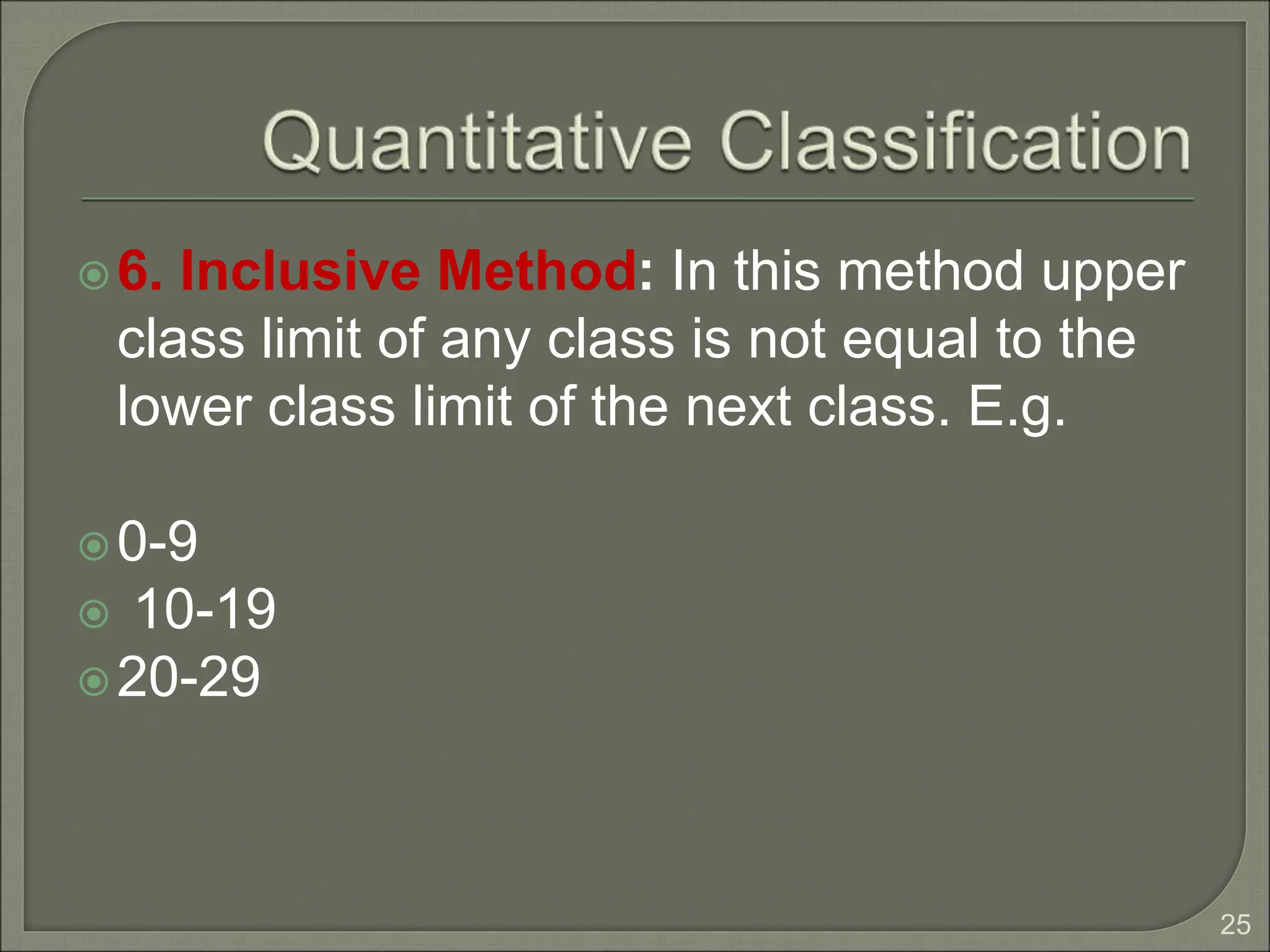 Quantitative Classification

6. Inclusive Method: In this method upper class limit of any class is not equal to the lower class limit of the next class. E.g.

0-9
10-19
20-29

25